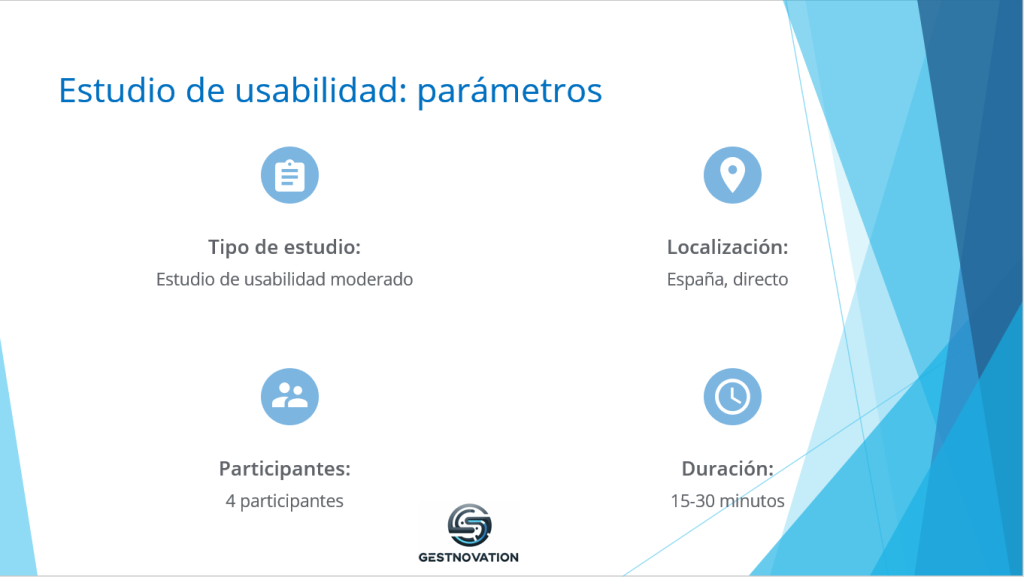 Estudio de usabilidad: parámetros

Tipo de estudio:
Estudio de usabilidad moderado

Localización:
España, directo

Participantes:
4 participantes

Duración:
15-30 minutos

GESTNOVATION